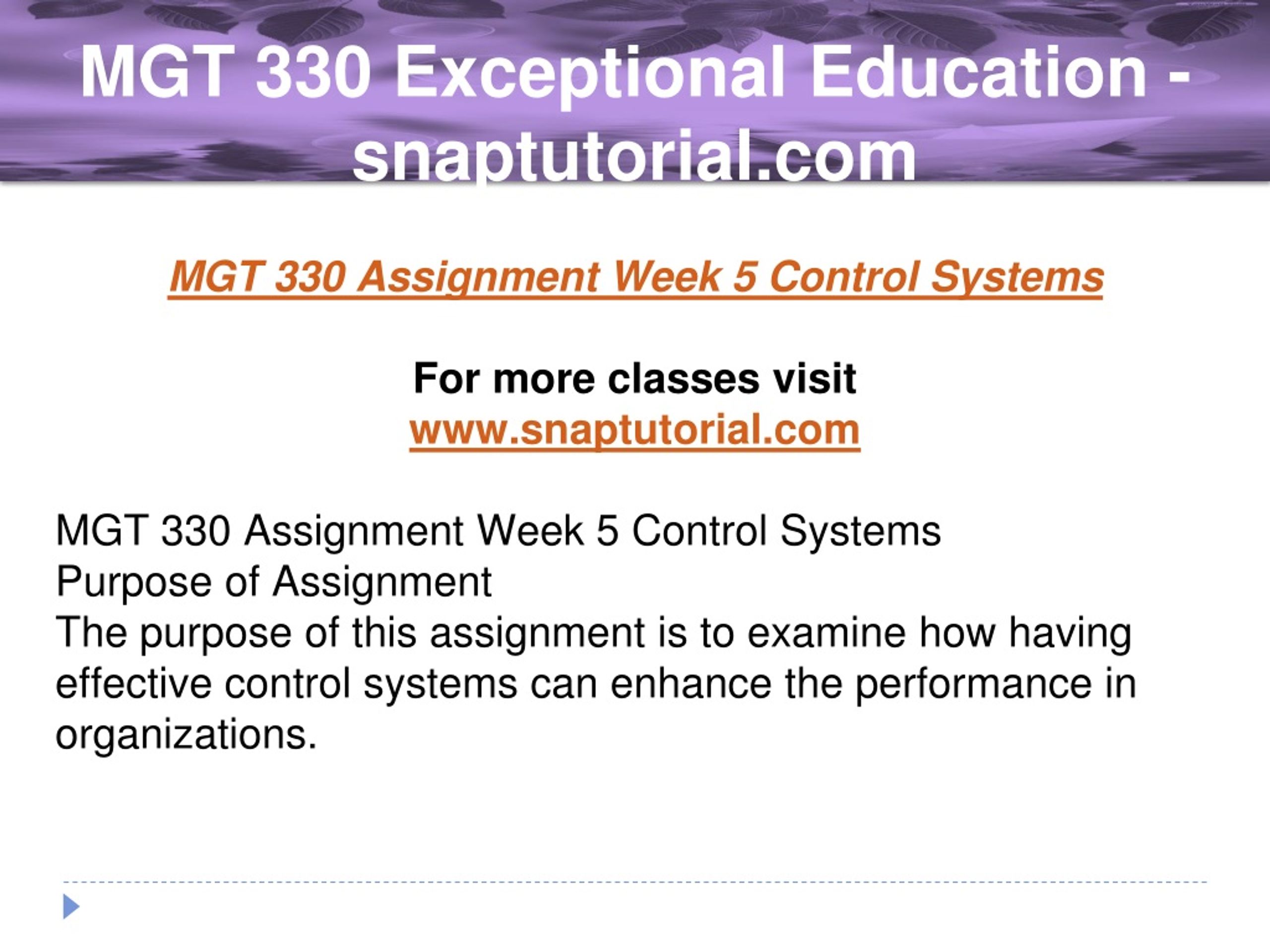 MGT 330 Exceptional Education - snaptutorial.com

MGT 330 Assignment Week 5 Control Systems

For more classes visit
www.snaptutorial.com

MGT 330 Assignment Week 5 Control Systems
Purpose of Assignment
The purpose of this assignment is to examine how having effective control systems can enhance the performance in organizations.